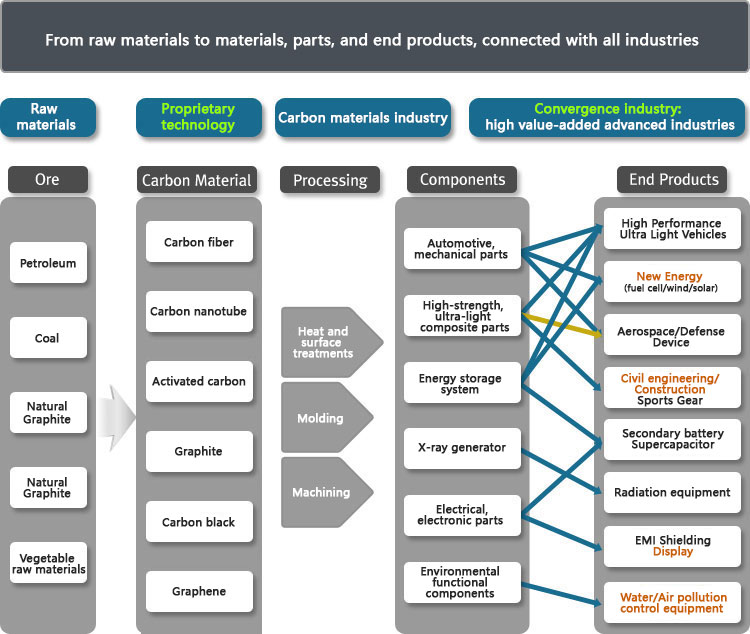 From raw materials to materials, parts, and end products, connected with all industries

Raw materials

Proprietary technology

Carbon materials industry

Convergence industry: high value-added advanced industries

Ore

Petroleum

Coal

Natural Graphite

Natural Graphite

Vegetable raw materials

Carbon Material

Carbon fiber

Carbon nanotube

Activated carbon

Graphite

Carbon black

Graphene

Processing

Heat and surface treatments

Molding

Machining

Components

Automotive, mechanical parts

High-strength, ultra-light composite parts

Energy storage system

X-ray generator

Electrical, electronic parts

Environmental functional components

End Products

High Performance Ultra Light Vehicles

New Energy (fuel cell/wind/solar)

Aerospace/Defense Device

Civil engineering/ Construction Sports Gear

Secondary battery Supercapacitor

Radiation equipment

EMI Shielding Display

Water/Air pollution control equipment